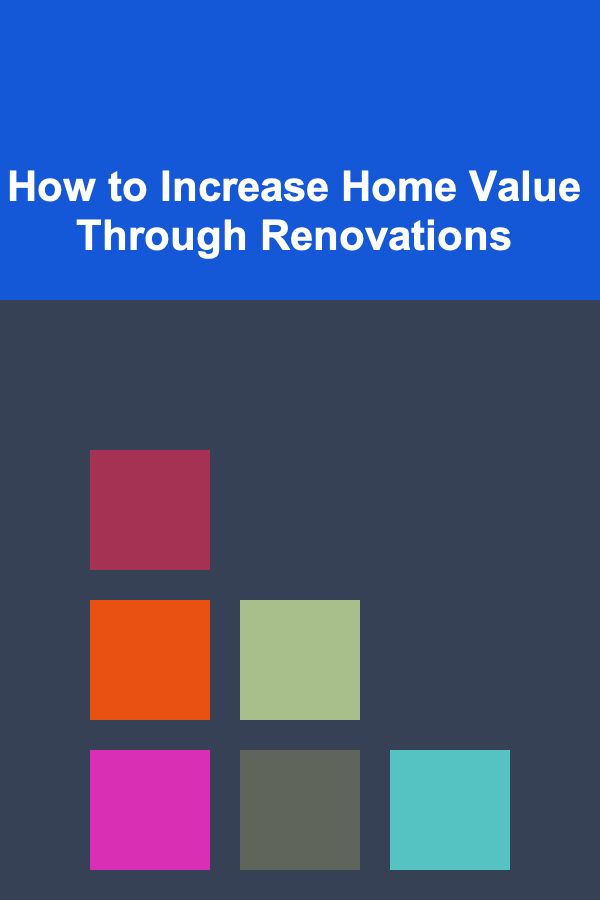 How to Increase Home Value Through Renovations